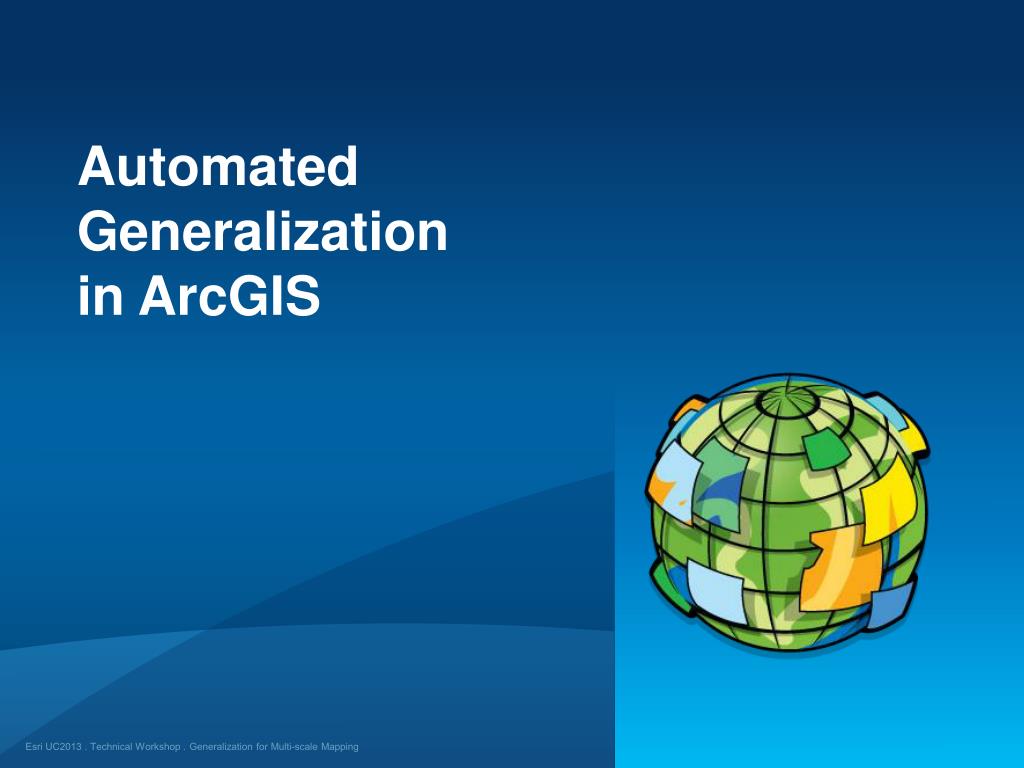 Automated Generalization in ArcGIS

Esri UC2013 . Technical Workshop . Generalization for Multi-scale Mapping